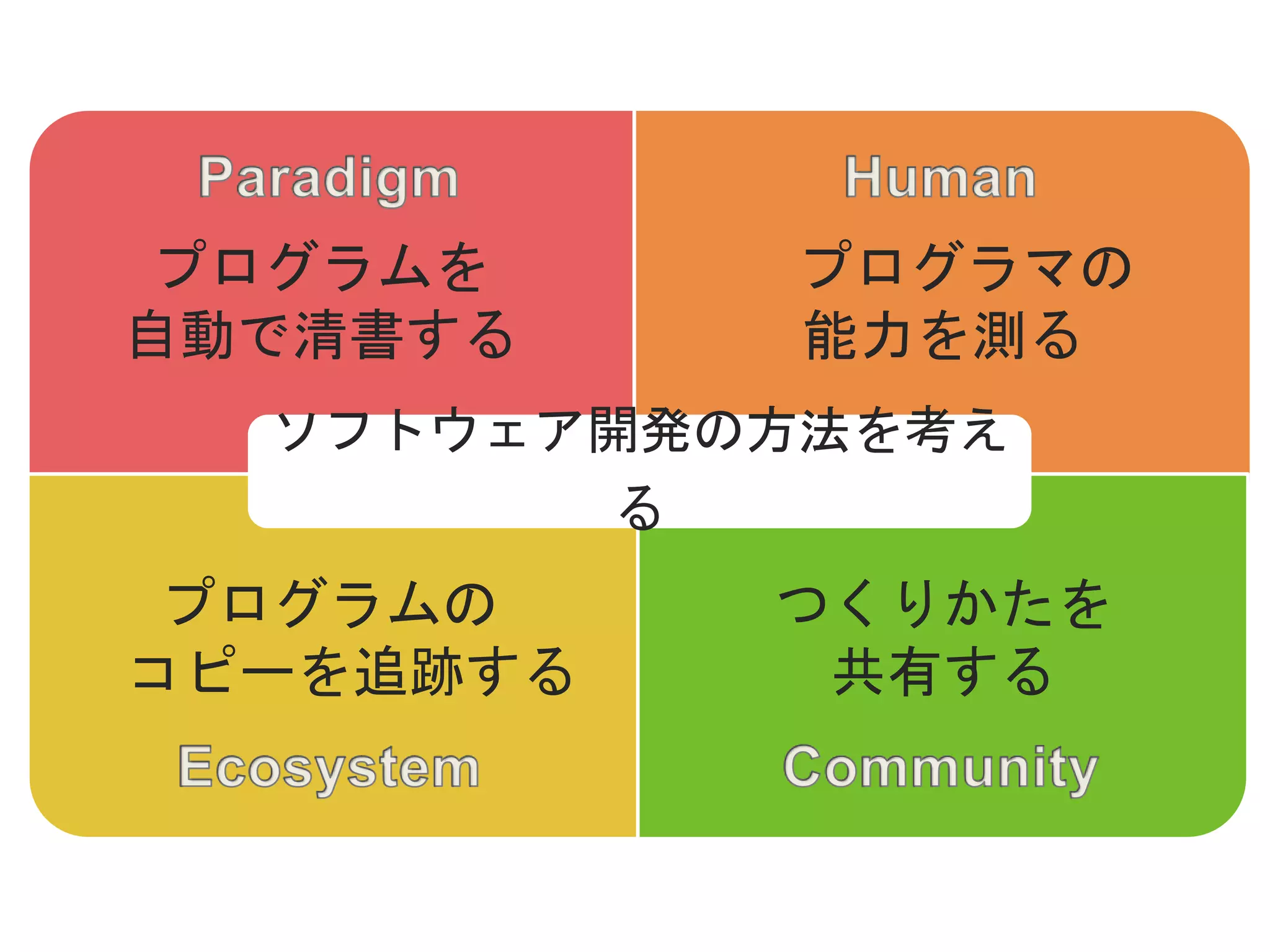 Paradigm

プログラムを自動で清書する

Human

プログラマの能力を測る

ソフトウェア開発の方法を考える

プログラムのコピーを追跡する

Ecosystem

つくりかたを共有する

Community